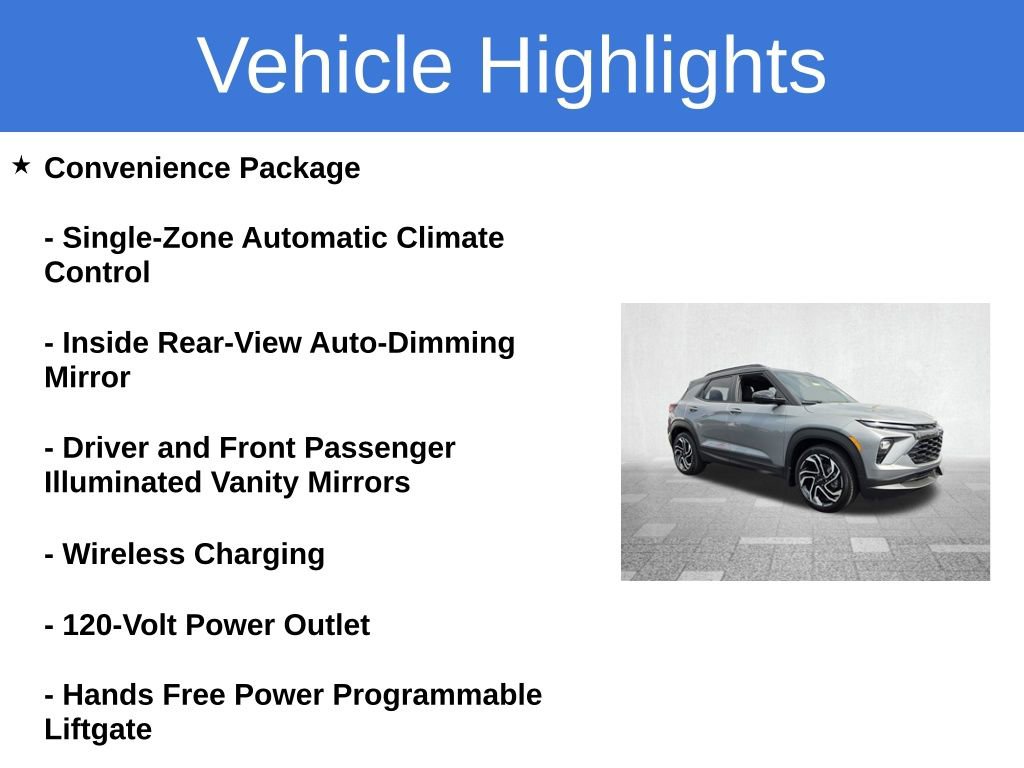 Vehicle Highlights

★ Convenience Package

- Single-Zone Automatic Climate Control

- Inside Rear-View Auto-Dimming Mirror

- Driver and Front Passenger Illuminated Vanity Mirrors

- Wireless Charging

- 120-Volt Power Outlet

- Hands Free Power Programmable Liftgate